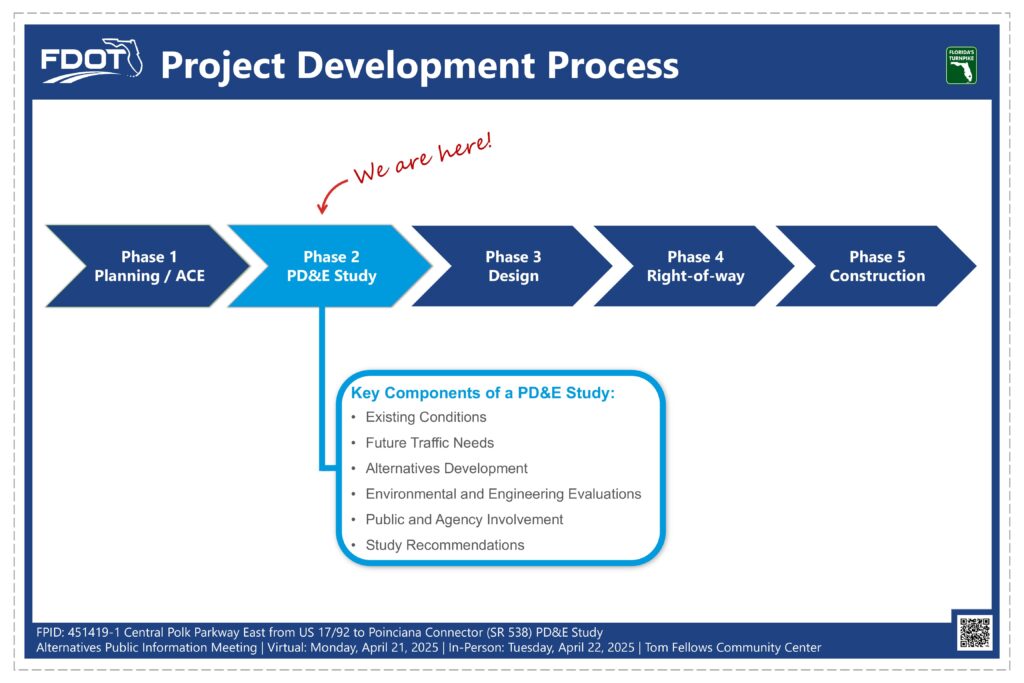 FDOT Project Development Process

FLORIDA'S TURNPIKE

We are here!

Phase 1
Planning / ACE

Phase 2
PD&E Study

Phase 3
Design

Phase 4
Right-of-way

Phase 5
Construction

Key Components of a PD&E Study:
• Existing Conditions
• Future Traffic Needs
• Alternatives Development
• Environmental and Engineering Evaluations
• Public and Agency Involvement
• Study Recommendations

FPID: 451419-1 Central Polk Parkway East from US 17/92 to Poinciana Connector (SR 538) PD&E Study
Alternatives Public Information Meeting | Virtual: Monday, April 21, 2025 | In-Person: Tuesday, April 22, 2025 | Tom Fellows Community Center